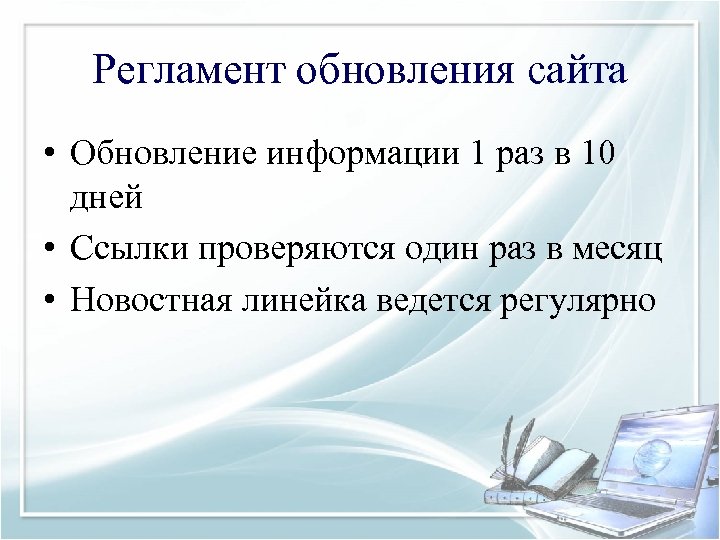 Регламент обновления сайта

• Обновление информации 1 раз в 10 дней
• Ссылки проверяются один раз в месяц
• Новостная линейка ведется регулярно